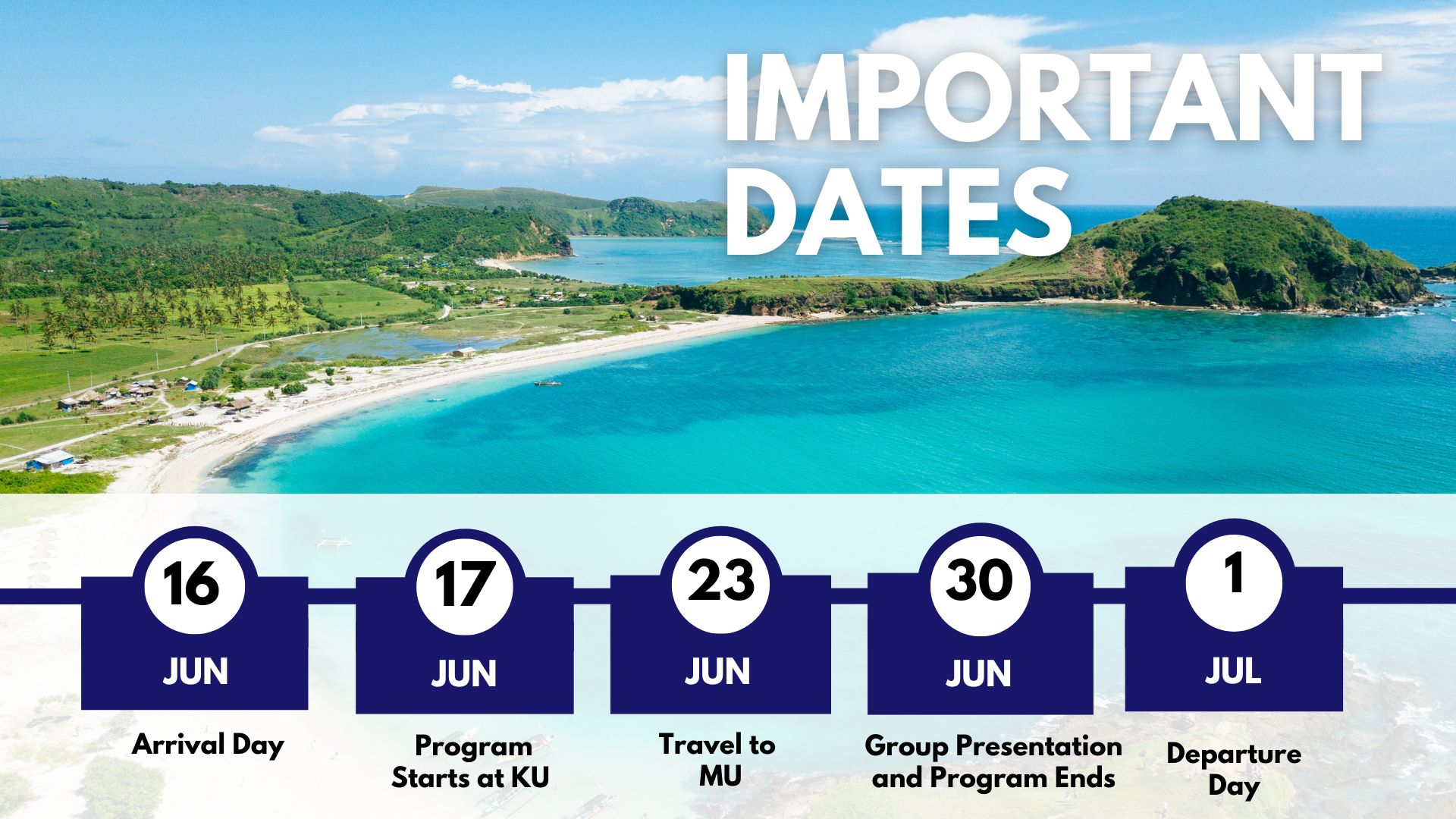 IMPORTANT DATES

16
JUN
Arrival Day

17
JUN
Program Starts at KU

23
JUN
Travel to MU

30
JUN
Group Presentation and Program Ends

1
JUL
Departure Day